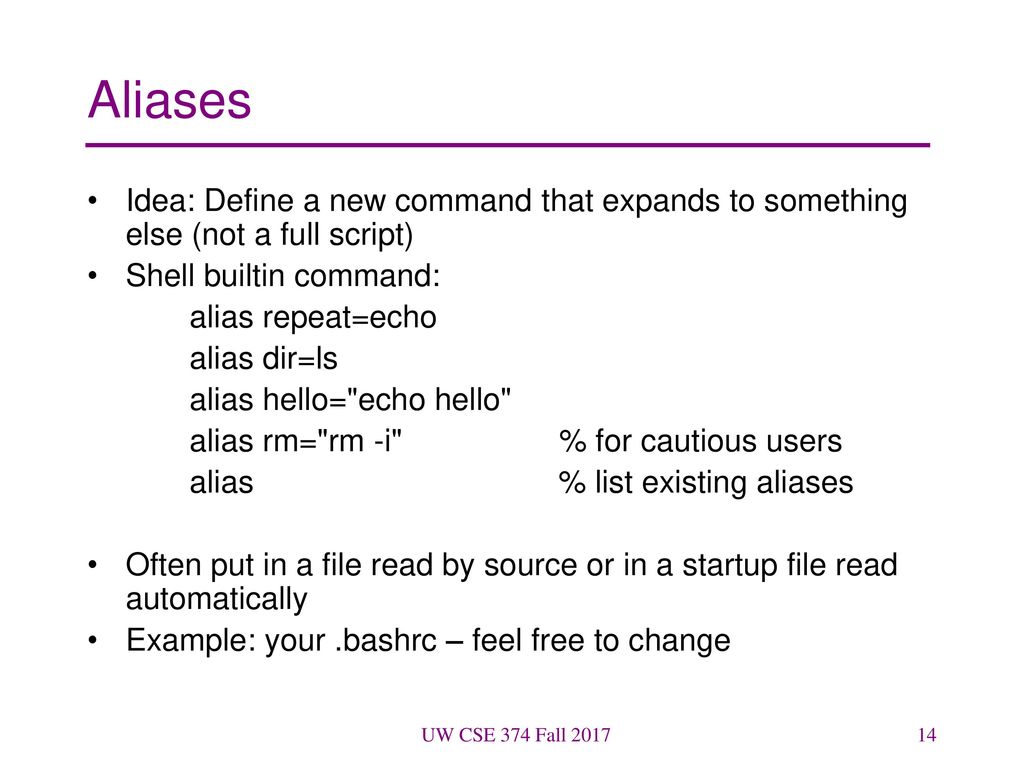 Aliases

• Idea: Define a new command that expands to something else (not a full script)
• Shell builtin command:

alias repeat=echo
alias dir=ls
alias hello="echo hello"
alias rm="rm -i" % for cautious users
alias % list existing aliases

• Often put in a file read by source or in a startup file read automatically
• Example: your .bashrc – feel free to change

UW CSE 374 Fall 2017

14